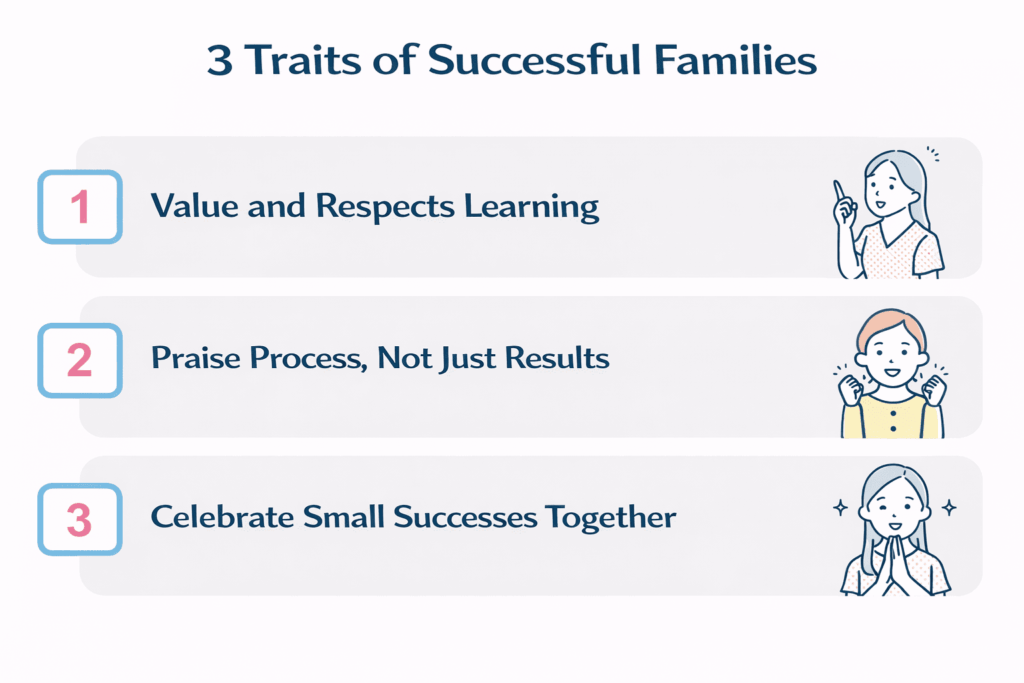 3 Traits of Successful Families

1 Value and Respects Learning

2 Praise Process, Not Just Results

3 Celebrate Small Successes Together